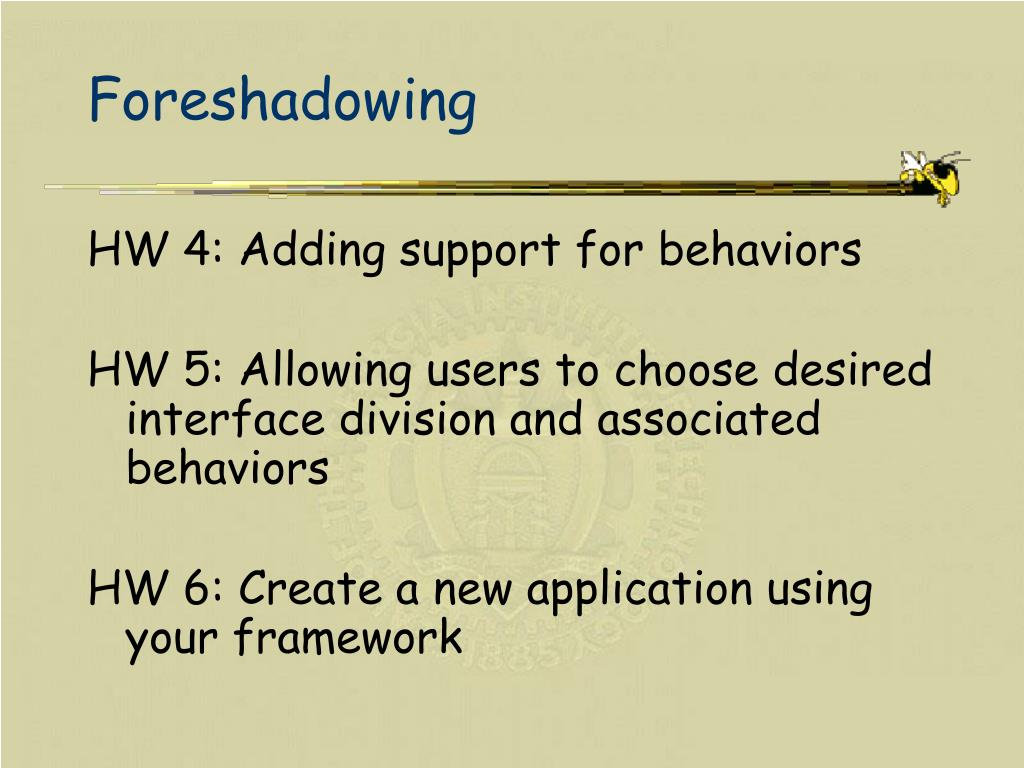 Foreshadowing

HW 4: Adding support for behaviors

HW 5: Allowing users to choose desired interface division and associated behaviors

HW 6: Create a new application using your framework